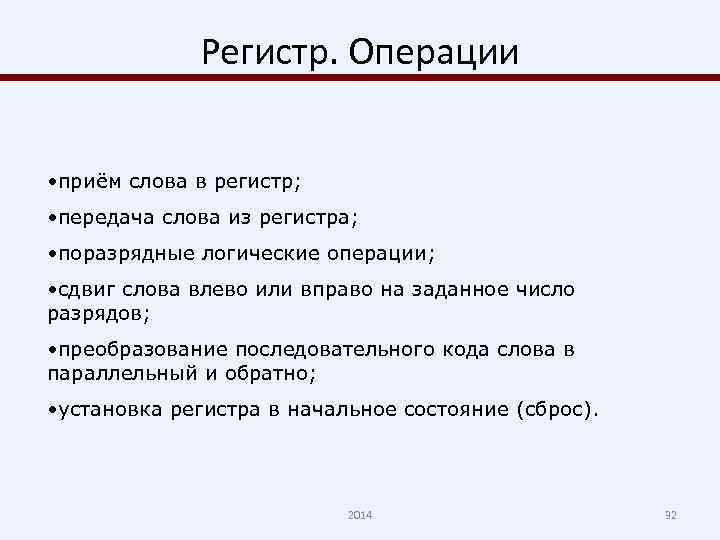 Регистр. Операции

•приём слова в регистр;

•передача слова из регистра;

•поразрядные логические операции;

•сдвиг слова влево или вправо на заданное число разрядов;

•преобразование последовательного кода слова в параллельный и обратно;

•установка регистра в начальное состояние (сброс).

2014

92